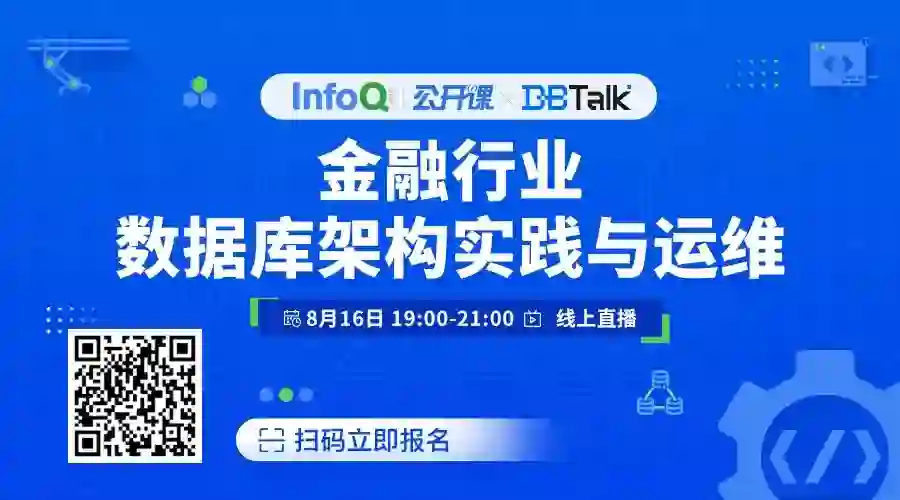 InfoQ 公开课 × DBTalk

金融行业
数据库架构实践与运维

8月16日 19:00-21:00 线上直播

扫码立即报名